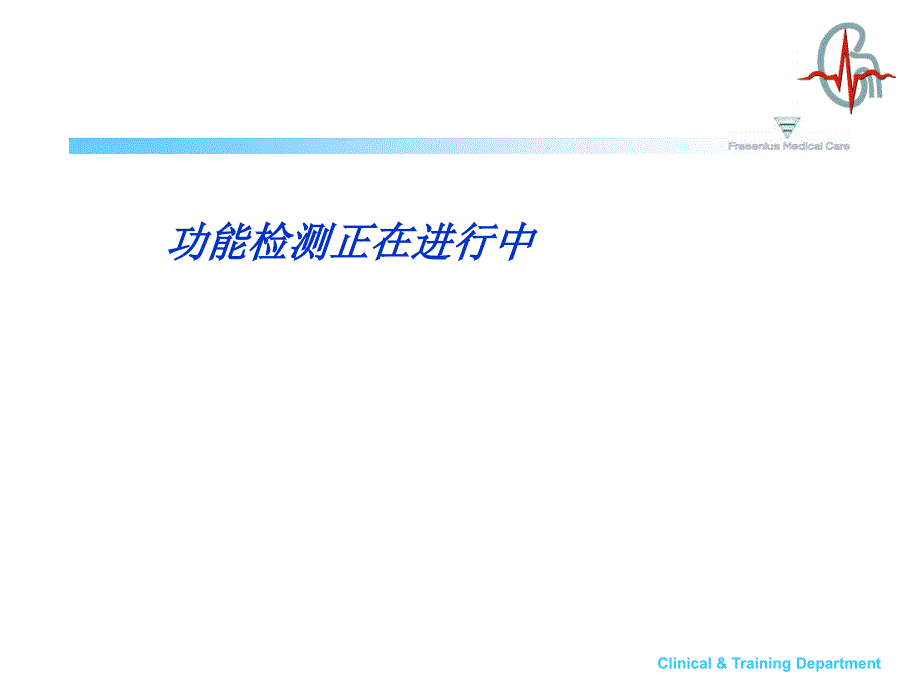 Fresenius Medical Care

功能检测正在进行中

Clinical & Training Department